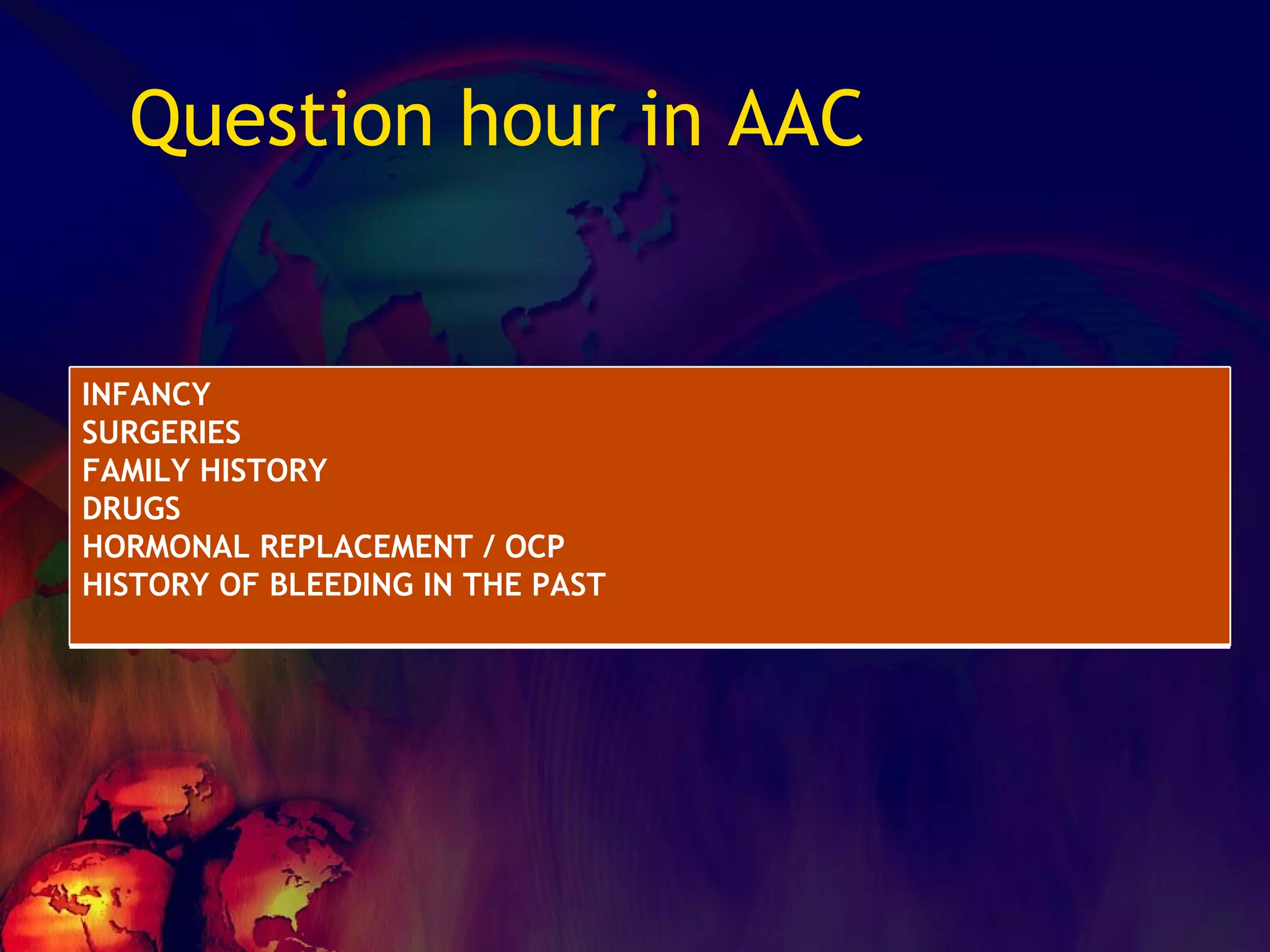 Question hour in AAC

INFANCY
SURGERIES
FAMILY HISTORY
DRUGS
HORMONAL REPLACEMENT / OCP
HISTORY OF BLEEDING IN THE PAST